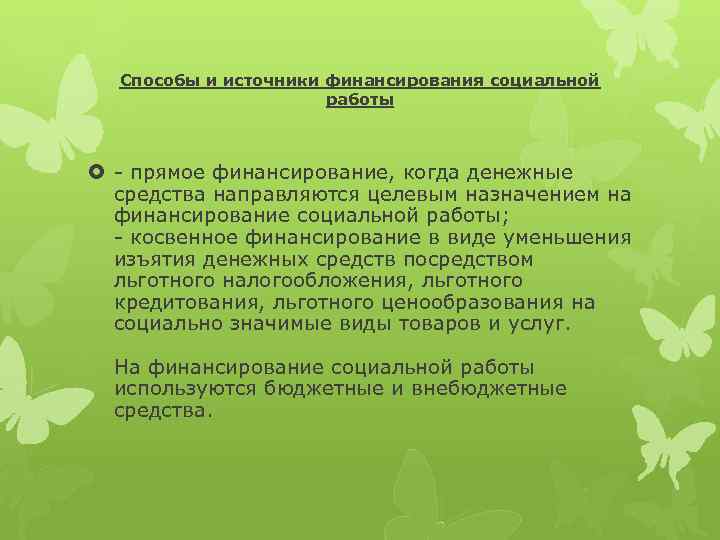 Способы и источники финансирования социальной работы

- прямое финансирование, когда денежные средства направляются целевым назначением на финансирование социальной работы;
- косвенное финансирование в виде уменьшения изъятия денежных средств посредством льготного налогообложения, льготного кредитования, льготного ценообразования на социально значимые виды товаров и услуг.

На финансирование социальной работы используются бюджетные и внебюджетные средства.